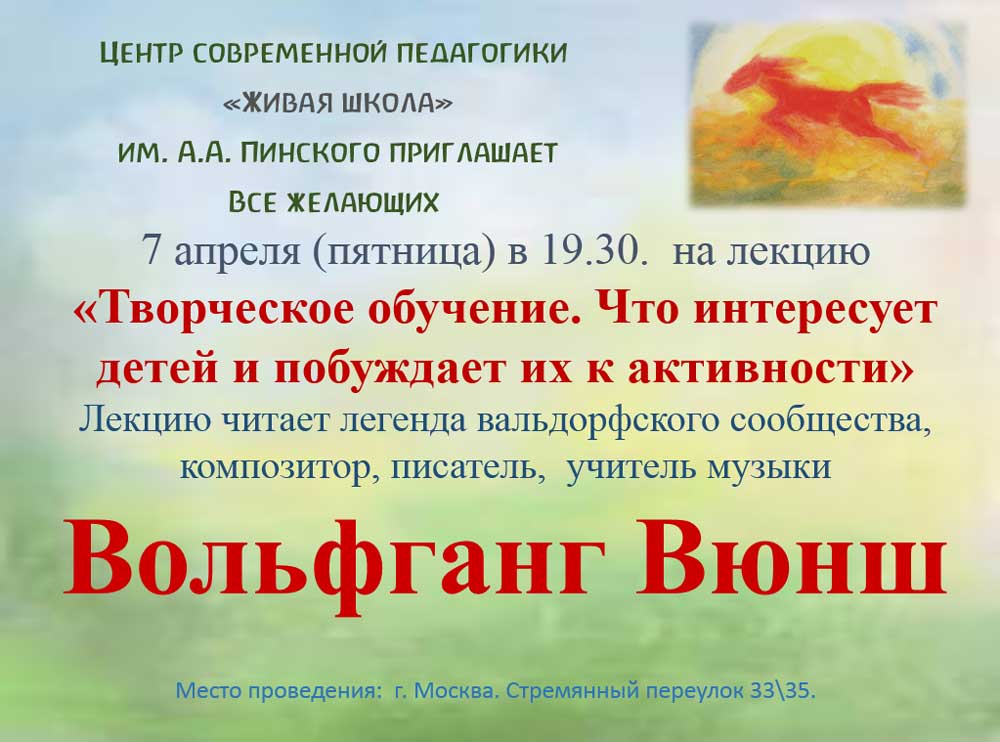 ЦЕНТР СОВРЕМЕННОЙ ПЕДАГОГИКИ
«ЖИВАЯ ШКОЛА»
ИМ. А.А. ПИНСКОГО ПРИГЛАШАЕТ
ВСЕ ЖЕЛАЮЩИХ

7 апреля (пятница) в 19.30. на лекцию

«Творческое обучение. Что интересует детей и побуждает их к активности»

Лекцию читает легенда вальдорфского сообщества, композитор, писатель, учитель музыки

Вольфганг Вюнш

Место проведения: г. Москва. Стремянный переулок 33\35.